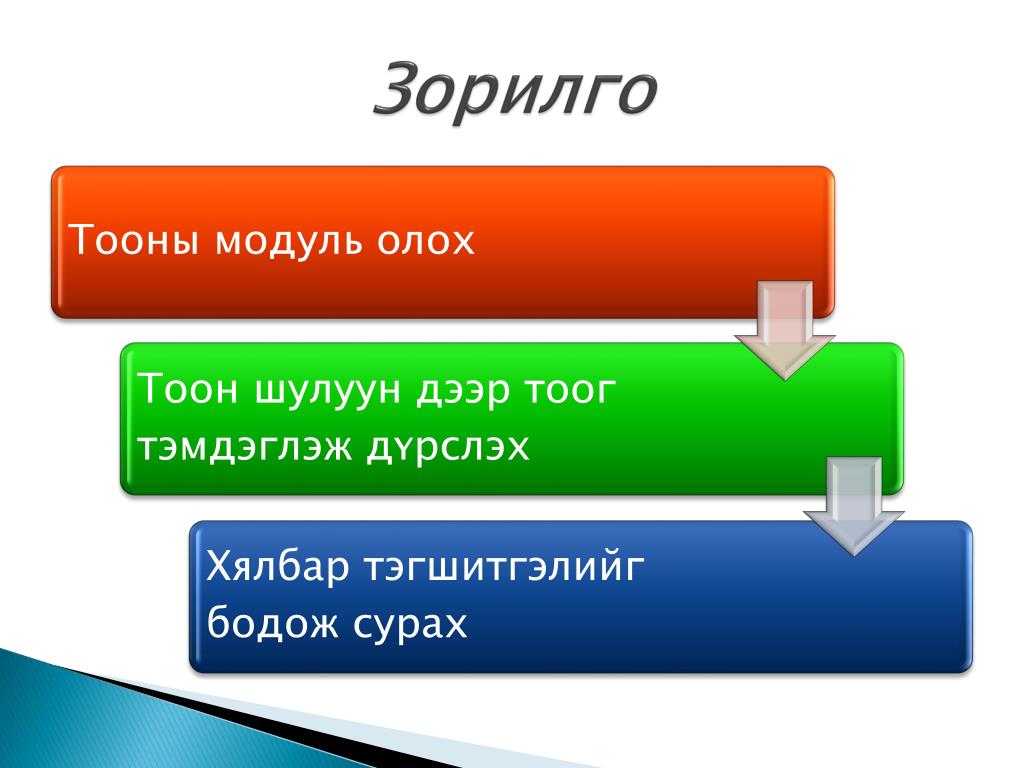 Зорилго

Тооны модуль олох

Тоон шулуун дээр тоог тэмдэглэж дүрслэх

Хялбар тэгшитгэлийг бодож сурах